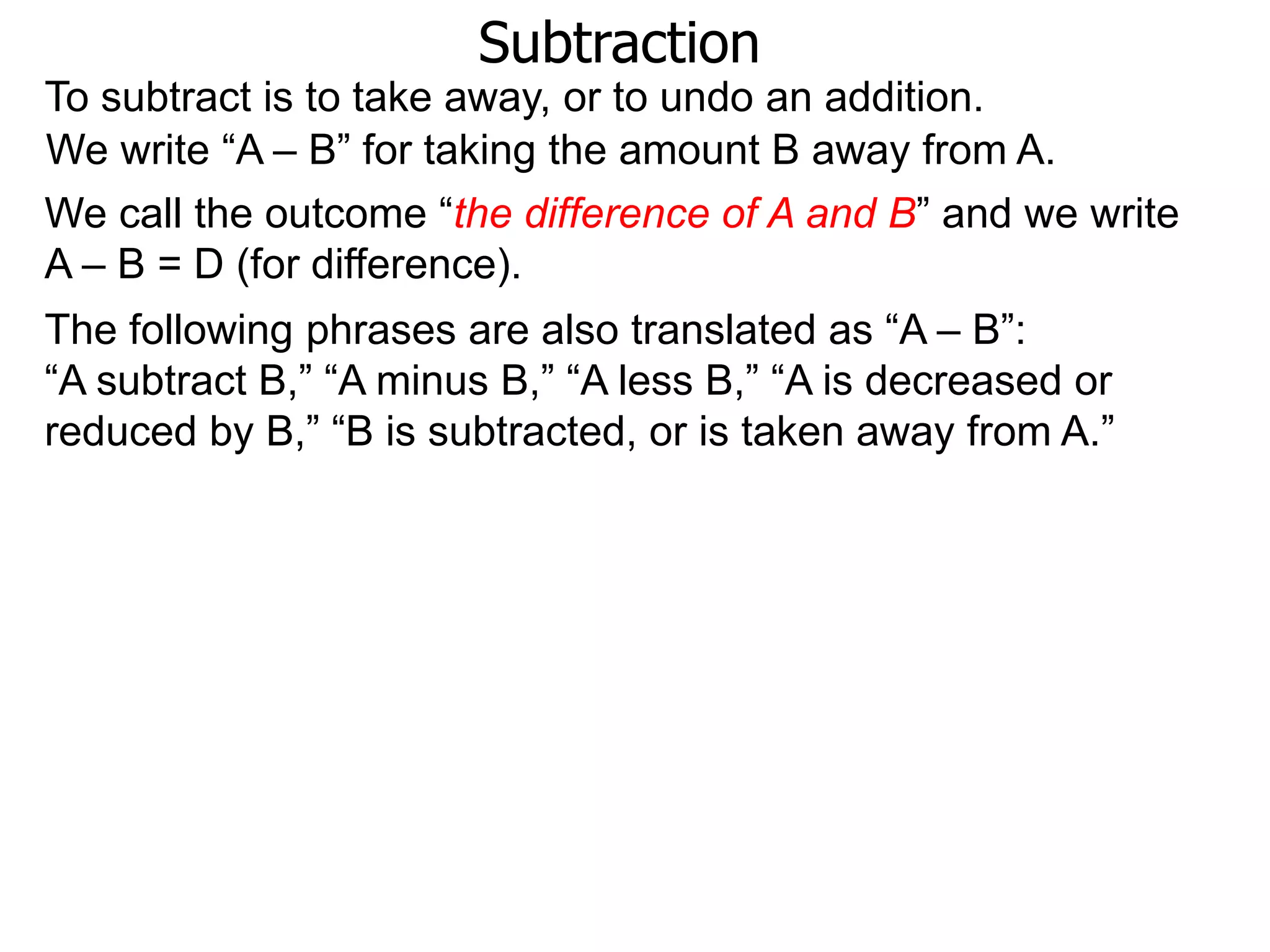 Subtraction

To subtract is to take away, or to undo an addition.
We write “A – B” for taking the amount B away from A.

We call the outcome “the difference of A and B” and we write A – B = D (for difference).

The following phrases are also translated as “A – B”:
“A subtract B,” “A minus B,” “A less B,” “A is decreased or reduced by B,” “B is subtracted, or is taken away from A.”